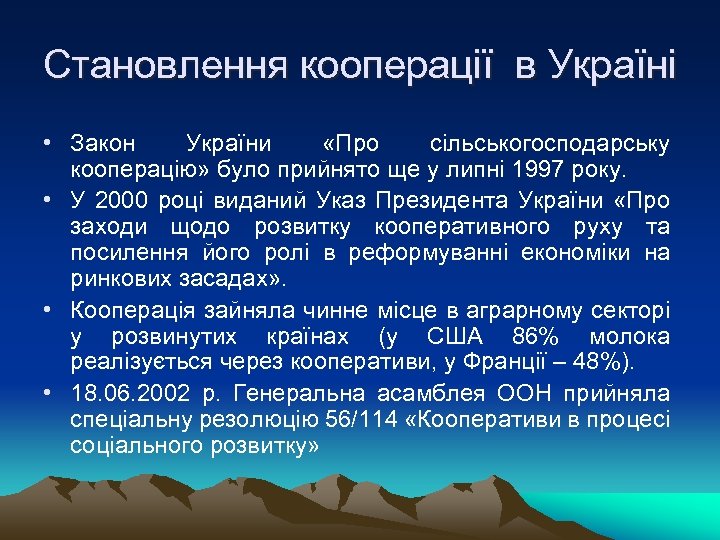 Становлення кооперації в Україні

• Закон України «Про сільськогосподарську кооперацію» було прийнято ще у липні 1997 року.
• У 2000 році виданий Указ Президента України «Про заходи щодо розвитку кооперативного руху та посилення його ролі в реформуванні економіки на ринкових засадах».
• Кооперація зайняла чинне місце в аграрному секторі у розвинутих країнах (у США 86% молока реалізується через кооперативи, у Франції – 48%).
• 18.06.2002 р. Генеральна асамблея ООН прийняла спеціальну резолюцію 56/114 «Кооперативи в процесі соціального розвитку»